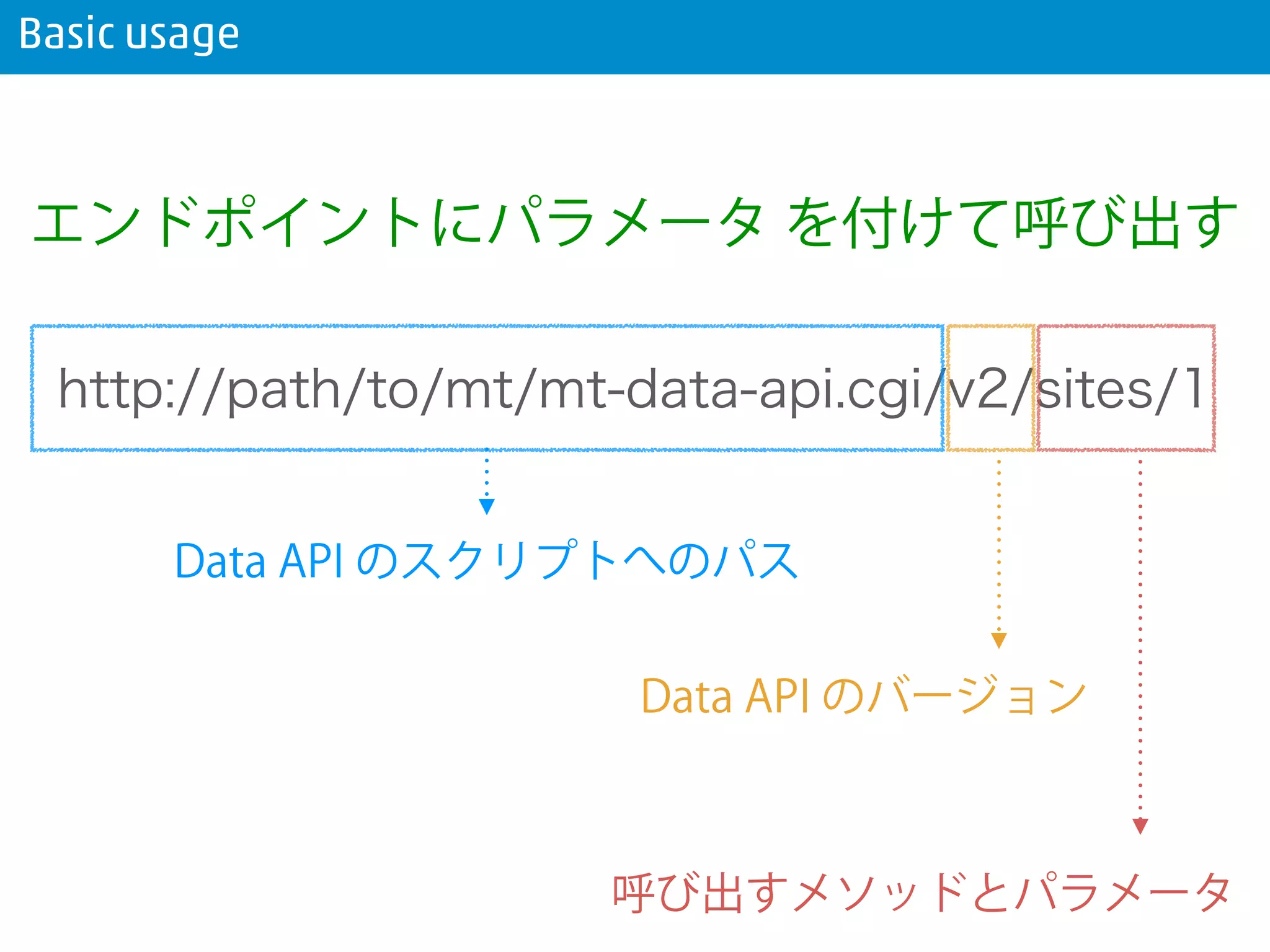 Basic usage

エンドポイントにパラメータ を付けて呼び出す

http://path/to/mt/mt-data-api.cgi/v2/sites/1

Data API のスクリプトへのパス

Data API のバージョン

呼び出すメソッドとパラメータ